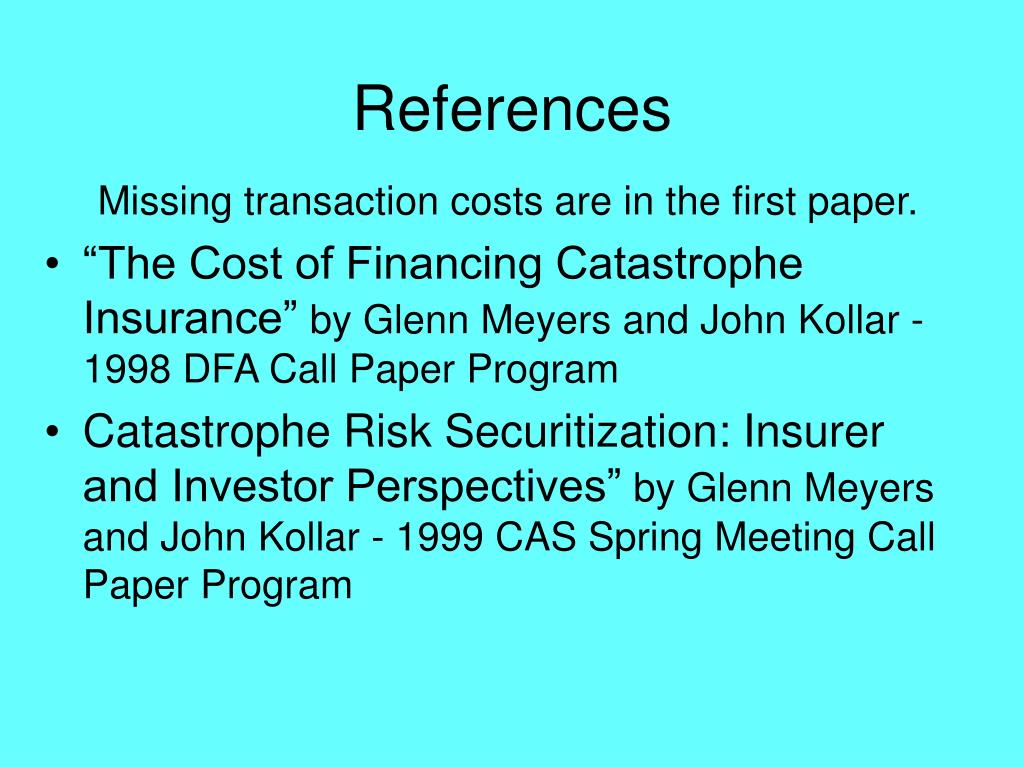 References

Missing transaction costs are in the first paper.

• “The Cost of Financing Catastrophe Insurance” by Glenn Meyers and John Kollar - 1998 DFA Call Paper Program
• Catastrophe Risk Securitization: Insurer and Investor Perspectives” by Glenn Meyers and John Kollar - 1999 CAS Spring Meeting Call Paper Program